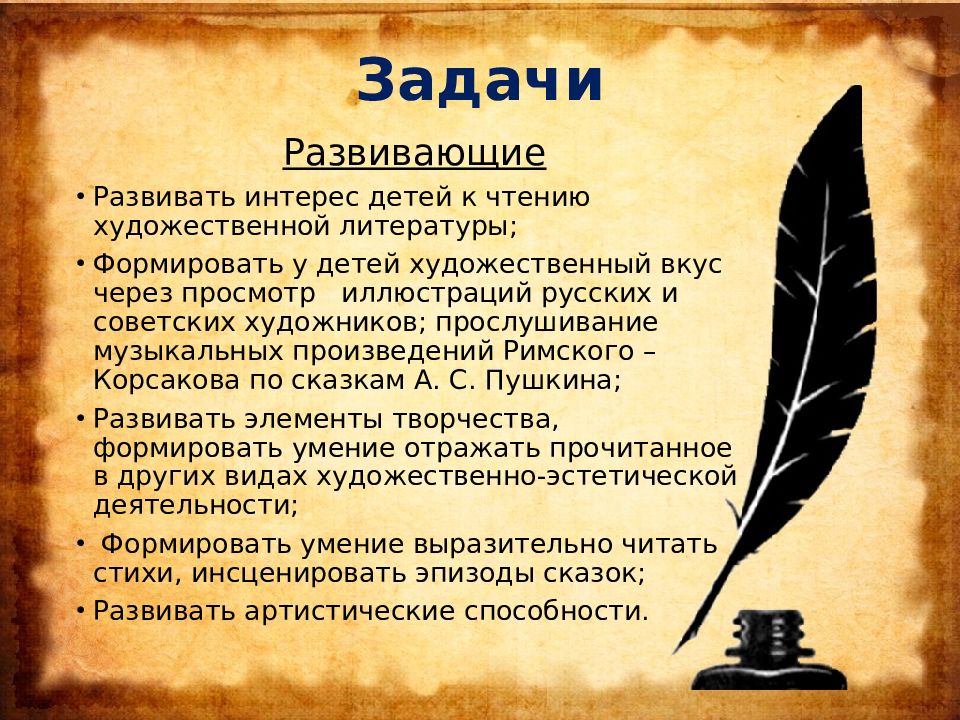 Задачи

Развивающие

• Развивать интерес детей к чтению художественной литературы;

• Формировать у детей художественный вкус через просмотр иллюстраций русских и советских художников; прослушивание музыкальных произведений Римского – Корсакова по сказкам А. С. Пушкина;

• Развивать элементы творчества, формировать умение отражать прочитанное в других видах художественно-эстетической деятельности;

• Формировать умение выразительно читать стихи, инсценировать эпизоды сказок;

• Развивать артистические способности.